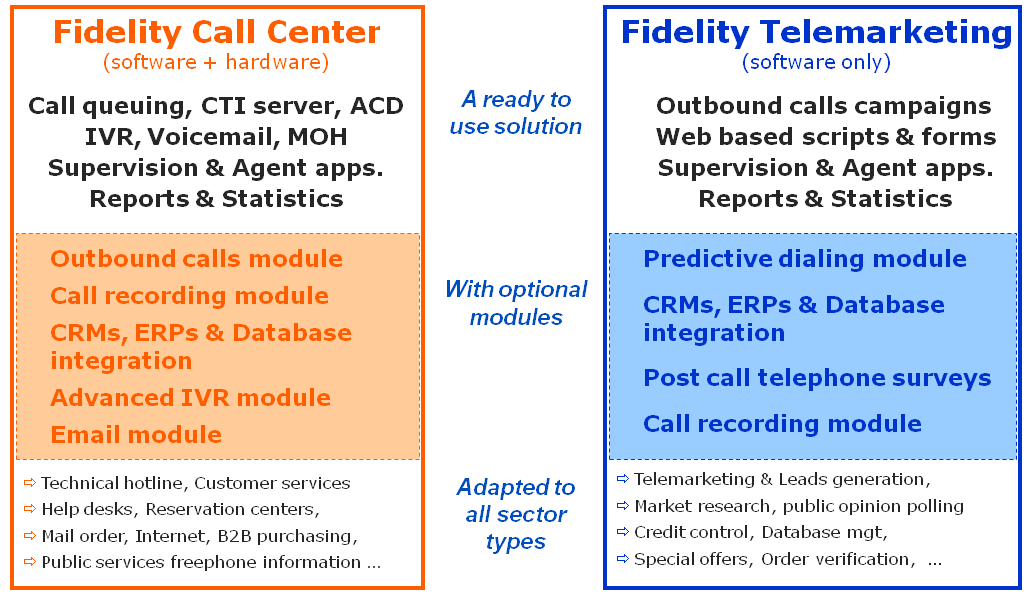 Fidelity Call Center
(software + hardware)

Call queuing, CTI server, ACD
IVR, Voicemail, MOH
Supervision & Agent apps.
Reports & Statistics

Outbound calls module
Call recording module
CRMs, ERPs & Database integration
Advanced IVR module
Email module

⇨ Technical hotline, Customer services
⇨ Help desks, Reservation centers,
⇨ Mail order, Internet, B2B purchasing,
⇨ Public services freephone information ...

A ready to use solution

With optional modules

Adapted to all sector types

Fidelity Telemarketing
(software only)

Outbound calls campaigns
Web based scripts & forms
Supervision & Agent apps.
Reports & Statistics

Predictive dialing module
CRMs, ERPs & Database integration
Post call telephone surveys
Call recording module

⇨ Telemarketing & Leads generation,
⇨ Market research, public opinion polling
⇨ Credit control, Database mgt,
⇨ Special offers, Order verification, ...